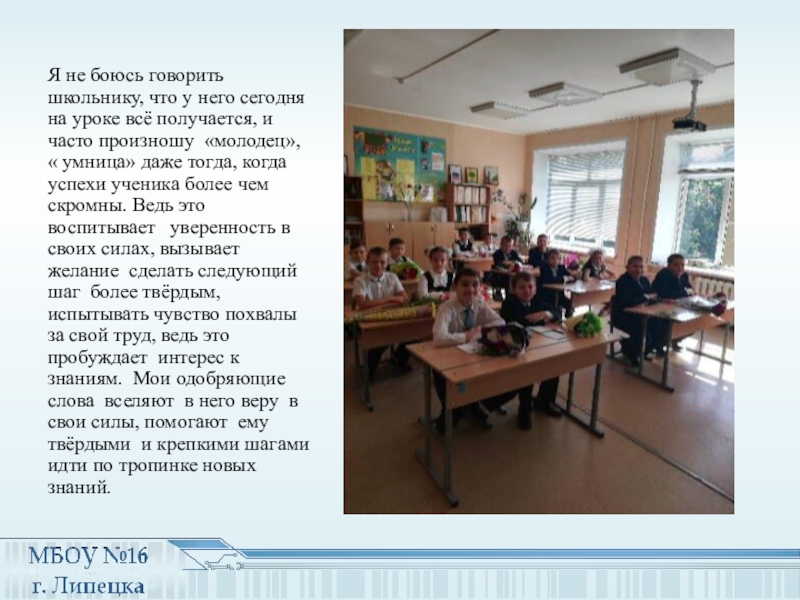 Я не боюсь говорить школьнику, что у него сегодня на уроке всё получается, и часто произношу «молодец», « умница» даже тогда, когда успехи ученика более чем скромны. Ведь это воспитывает уверенность в своих силах, вызывает желание сделать следующий шаг более твёрдым, испытывать чувство похвалы за свой труд, ведь это пробуждает интерес к знаниям. Мои одобряющие слова вселяют в него веру в свои силы, помогают ему твёрдыми и крепкими шагами идти по тропинке новых знаний.

МБОУ №16
г. Липецка